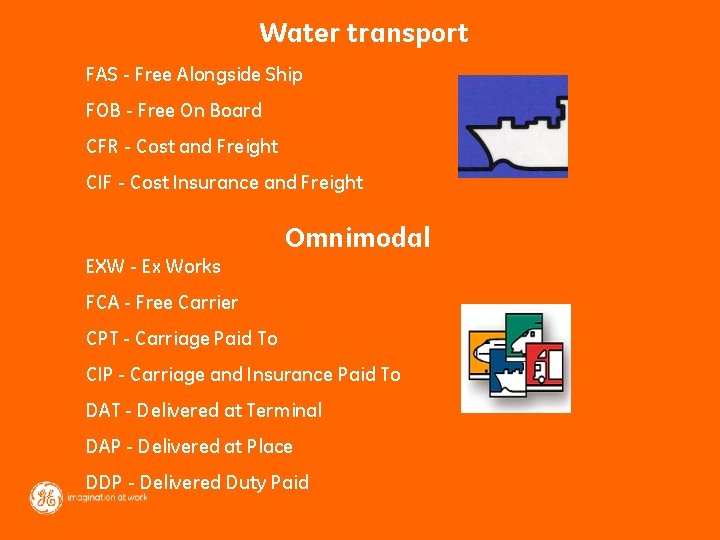 Water transport

FAS - Free Alongside Ship

FOB - Free On Board

CFR - Cost and Freight

CIF - Cost Insurance and Freight

Omnimodal

EXW - Ex Works

FCA - Free Carrier

CPT - Carriage Paid To

CIP - Carriage and Insurance Paid To

DAT - Delivered at Terminal

DAP - Delivered at Place

DDP - Delivered Duty Paid

GE imagination at work